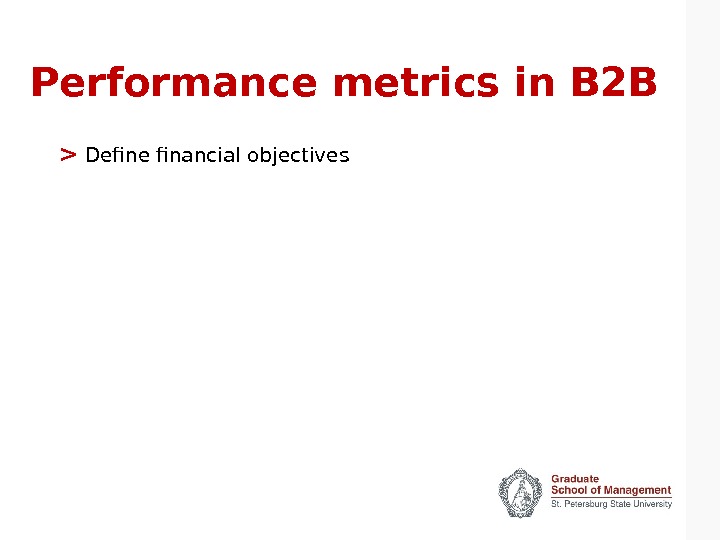 Performance metrics in B2B

> Define financial objectives

Graduate
School of Management
St. Petersburg State University